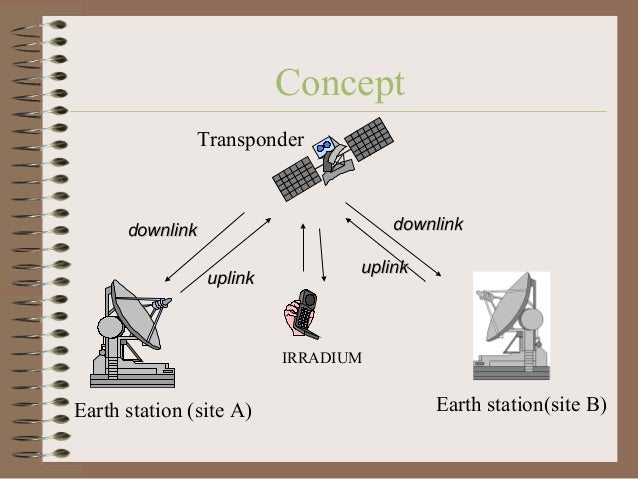 Concept

Transponder

downlink

uplink

downlink

uplink

IRRADIUM

Earth station (site A)

Earth station(site B)